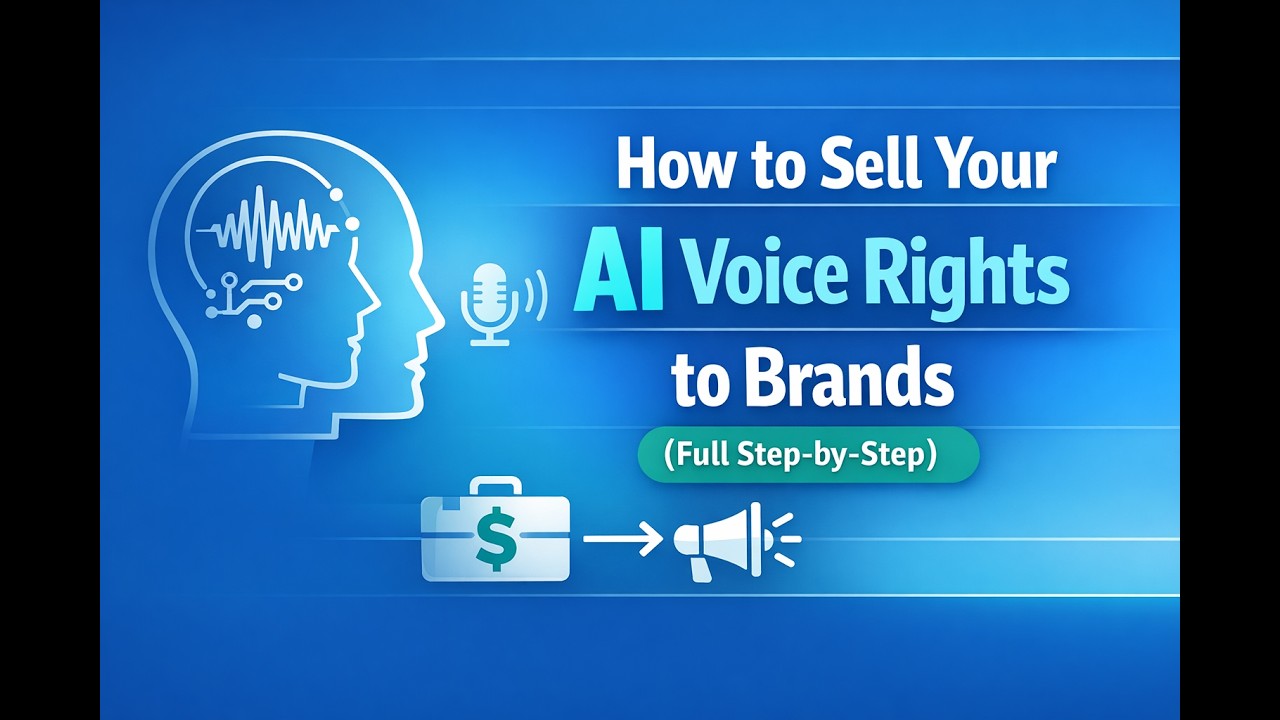 How to Sell Your AI Voice Rights to Brands

(Full Step-by-Step)

$